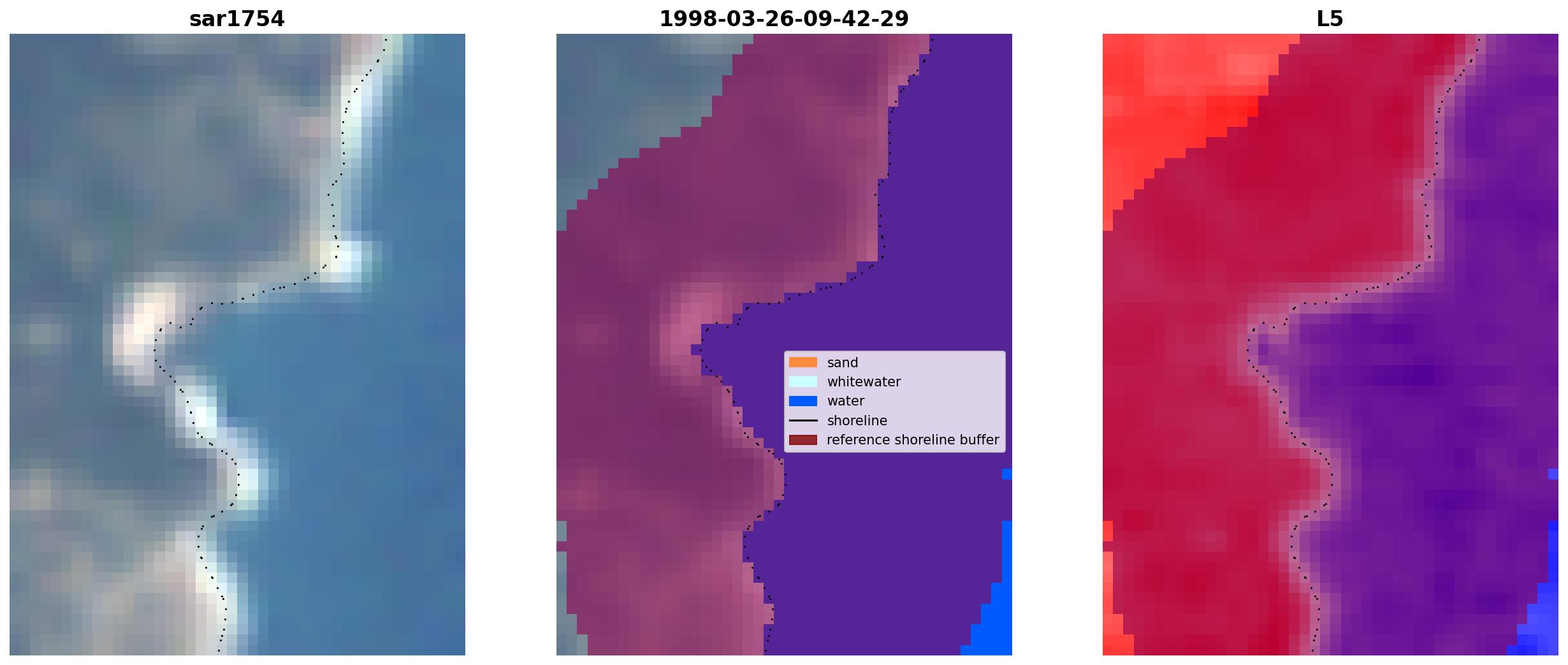 sar1754

1998-03-26-09-42-29

sand
whitewater
water
shoreline
reference shoreline buffer

L5